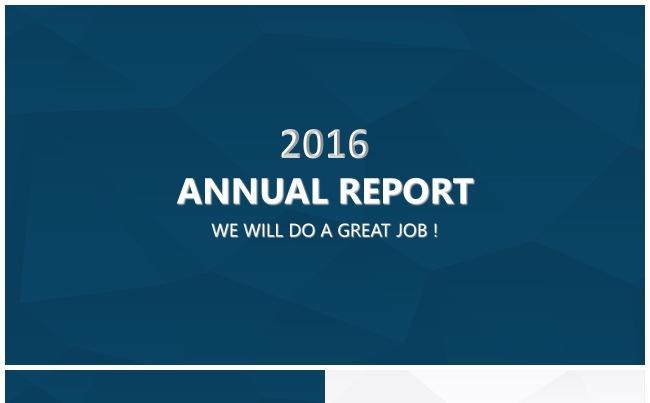 2016
ANNUAL REPORT
WE WILL DO A GREAT JOB !